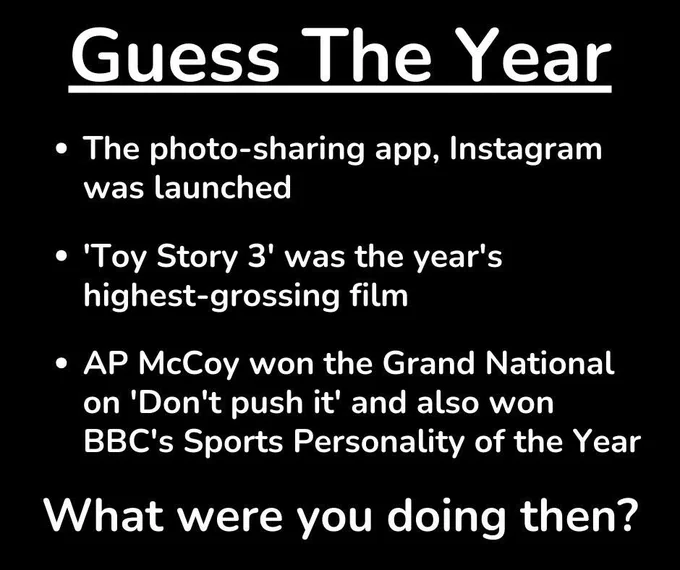 Guess The Year

• The photo-sharing app, Instagram was launched

• 'Toy Story 3' was the year's highest-grossing film

• AP McCoy won the Grand National on 'Don't push it' and also won BBC's Sports Personality of the Year

What were you doing then?